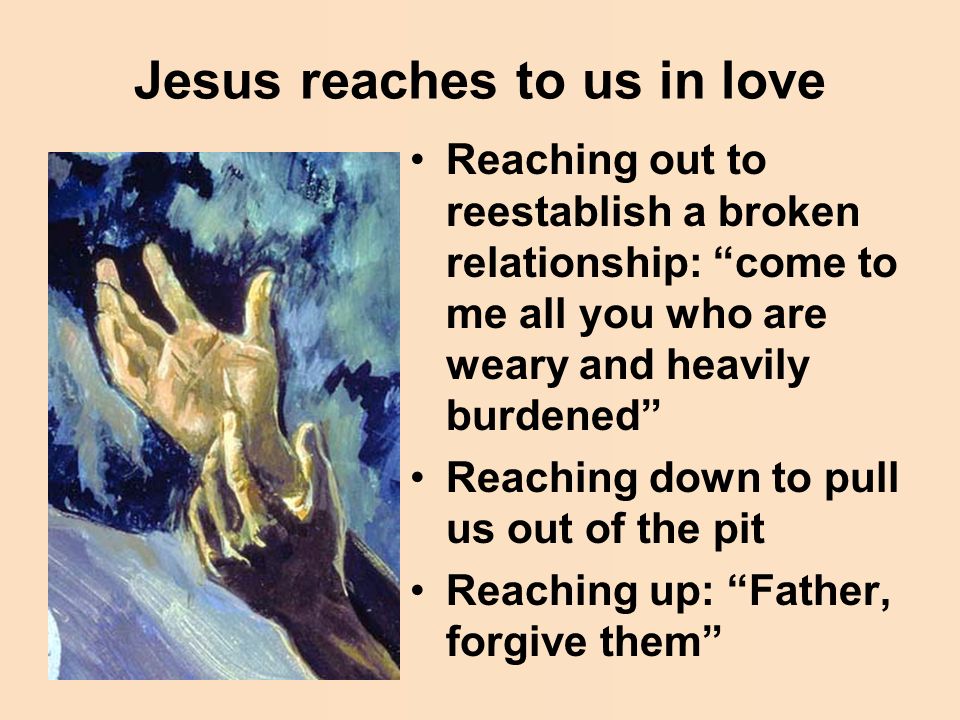 Jesus reaches to us in love

• Reaching out to reestablish a broken relationship: “come to me all you who are weary and heavily burdened”
• Reaching down to pull us out of the pit
• Reaching up: “Father, forgive them”